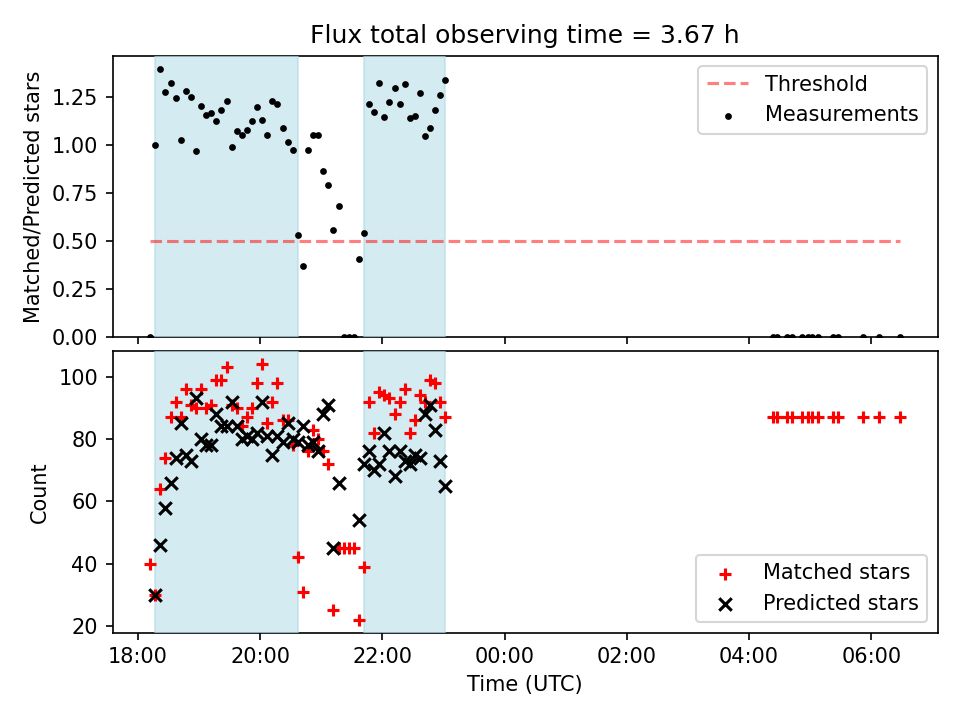 Flux total observing time = 3.67 h

Matched/Predicted stars

1.25
1.00
0.75
0.50
0.25
0.00

Threshold
Measurements

Count

100
80
60
40
20

Matched stars
Predicted stars

18:00
20:00
22:00
00:00
02:00
04:00
06:00

Time (UTC)